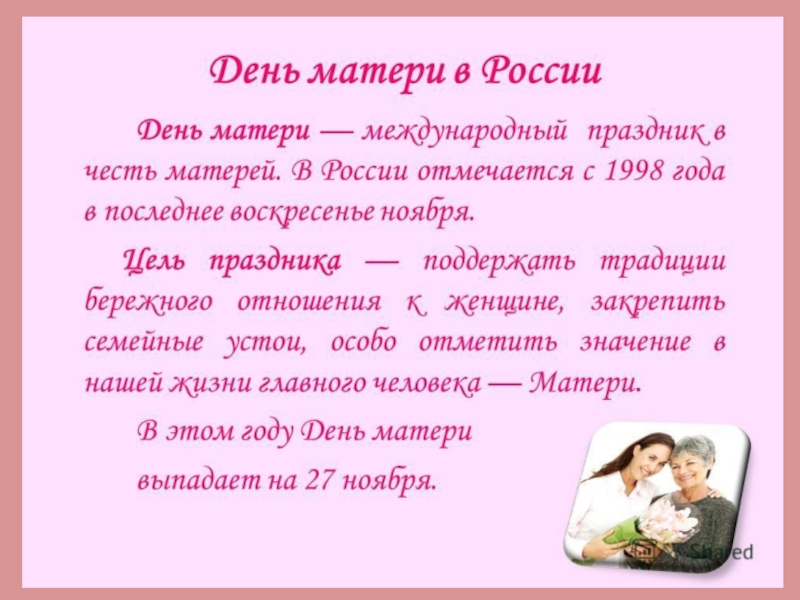 День матери в России

День матери — международный праздник в честь матерей. В России отмечается с 1998 года в последнее воскресенье ноября.

Цель праздника — поддержать традиции бережного отношения к женщине, закрепить семейные устои, особо отметить значение в нашей жизни главного человека — Матери.

В этом году День матери

выпадает на 27 ноября.

Shared